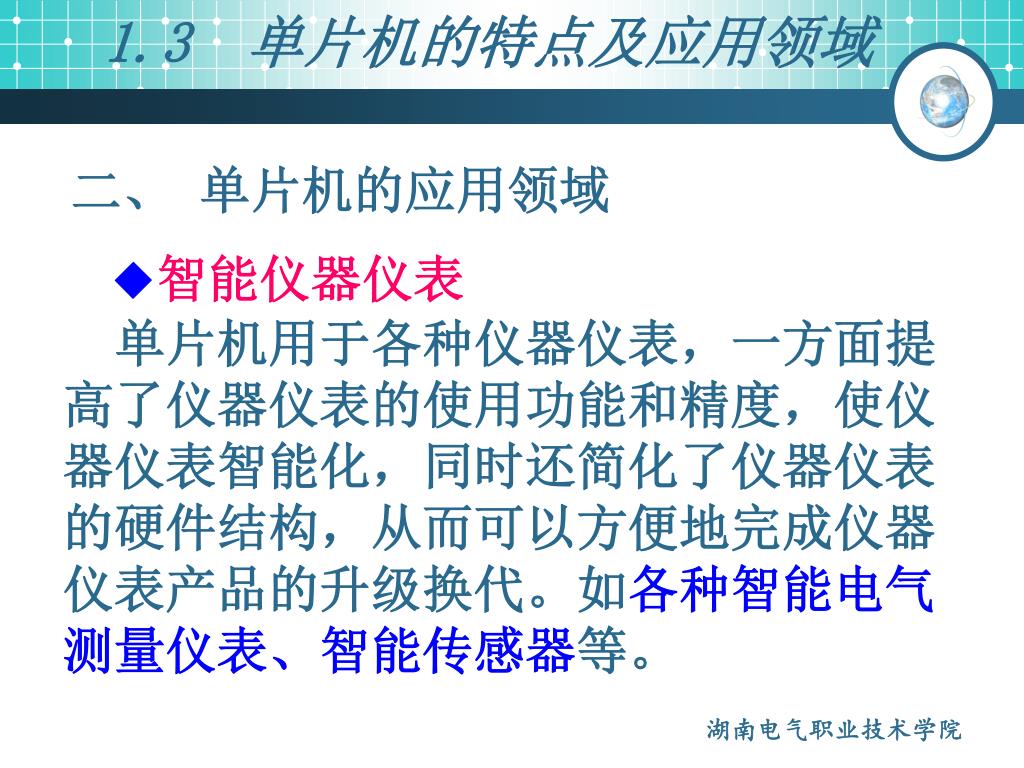 1.3 单片机的特点及应用领域

二、 单片机的应用领域

◆智能仪器仪表

单片机用于各种仪器仪表，一方面提高了仪器仪表的使用功能和精度，使仪器仪表智能化，同时还简化了仪器仪表的硬件结构，从而可以方便地完成仪器仪表产品的升级换代。如各种智能电气测量仪表、智能传感器等。

湖南电气职业技术学院